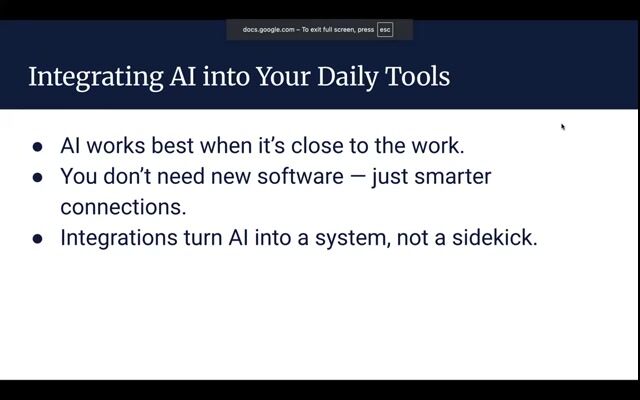 docs.google.com – To exit full screen, press esc

Integrating AI into Your Daily Tools

- AI works best when it's close to the work.
- You don't need new software — just smarter connections.
- Integrations turn AI into a system, not a sidekick.